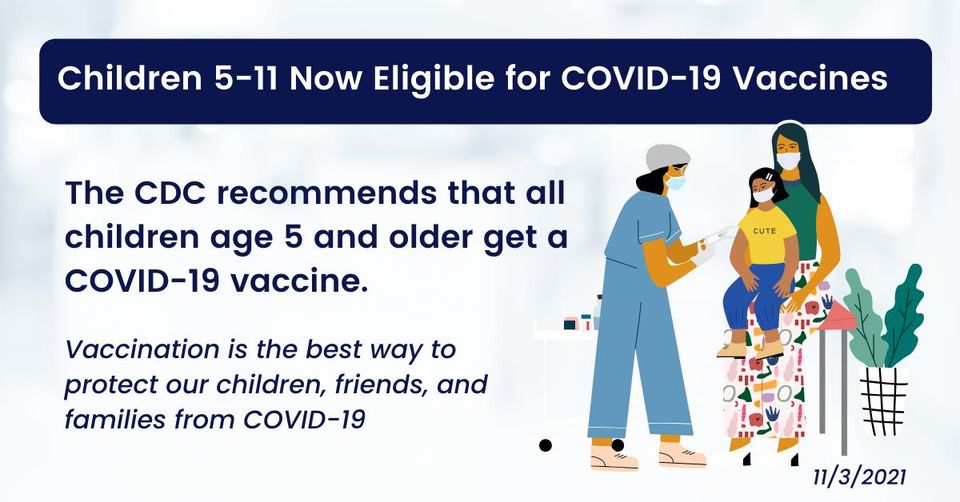 Children 5-11 Now Eligible for COVID-19 Vaccines

The CDC recommends that all children age 5 and older get a COVID-19 vaccine.

Vaccination is the best way to protect our children, friends, and families from COVID-19

CUTE

11/3/2021